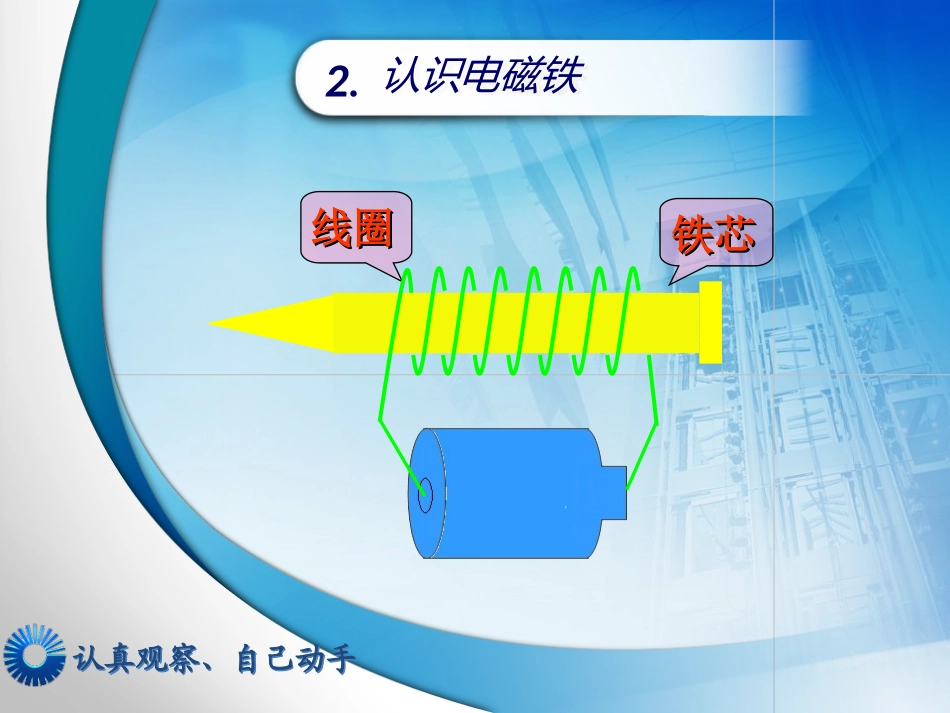 2. 认识电磁铁

线圈

铁芯

认真观察、自己动手